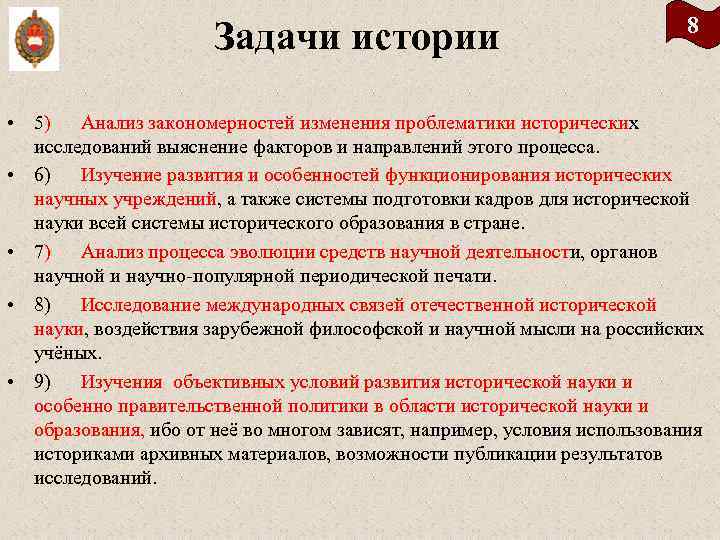 8

Задачи истории

• 5) Анализ закономерностей изменения проблематики исторических исследований выяснение факторов и направлений этого процесса.

• 6) Изучение развития и особенностей функционирования исторических научных учреждений, а также системы подготовки кадров для исторической науки всей системы исторического образования в стране.

• 7) Анализ процесса эволюции средств научной деятельности, органов научной и научно-популярной периодической печати.

• 8) Исследование международных связей отечественной исторической науки, воздействия зарубежной философской и научной мысли на российских учёных.

• 9) Изучения объективных условий развития исторической науки и особенно правительственной политики в области исторической науки и образования, ибо от неё во многом зависят, например, условия использования историками архивных материалов, возможности публикации результатов исследований.